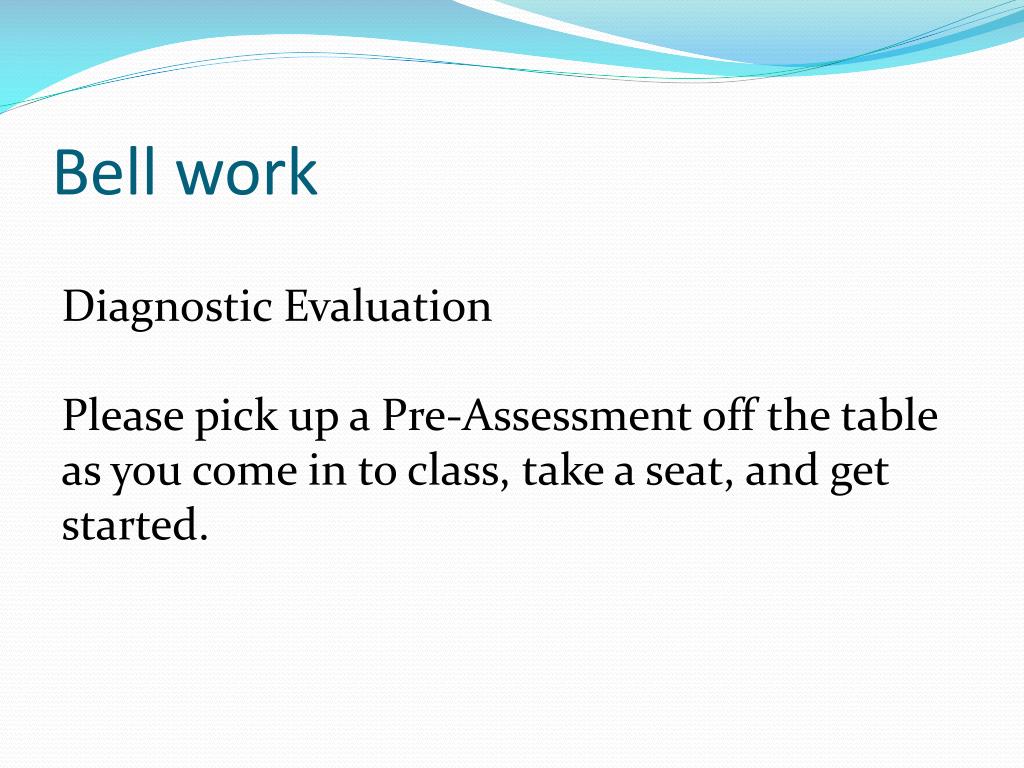 Bell work

Diagnostic Evaluation

Please pick up a Pre-Assessment off the table as you come in to class, take a seat, and get started.